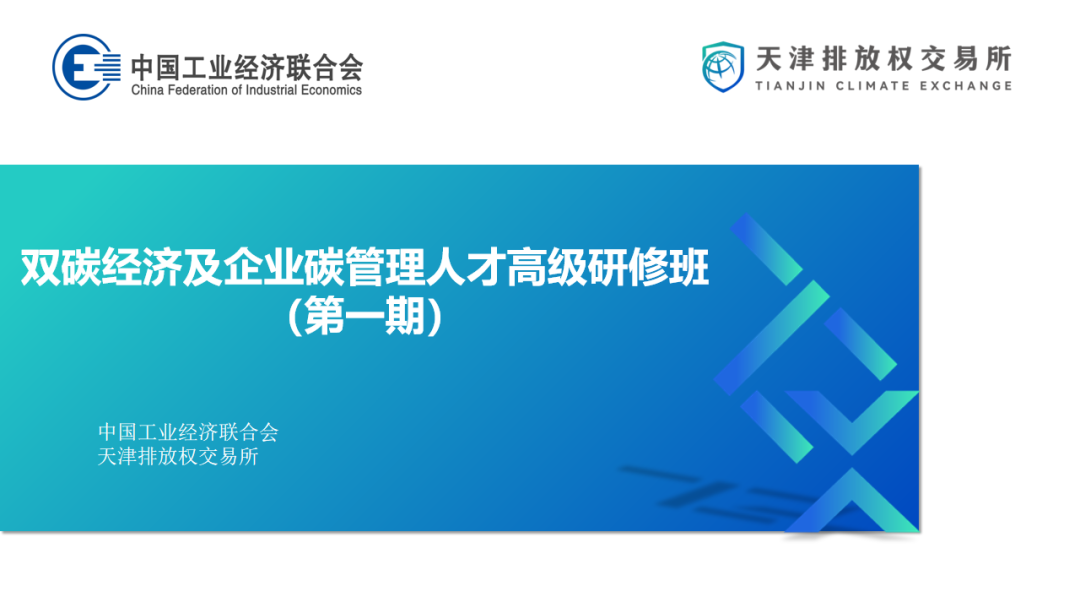 中国工业经济联合会
China Federation of Industrial Economics

天津排放权交易所
TIANJIN CLIMATE EXCHANGE

双碳经济及企业碳管理人才高级研修班
（第一期）

中国工业经济联合会
天津排放权交易所